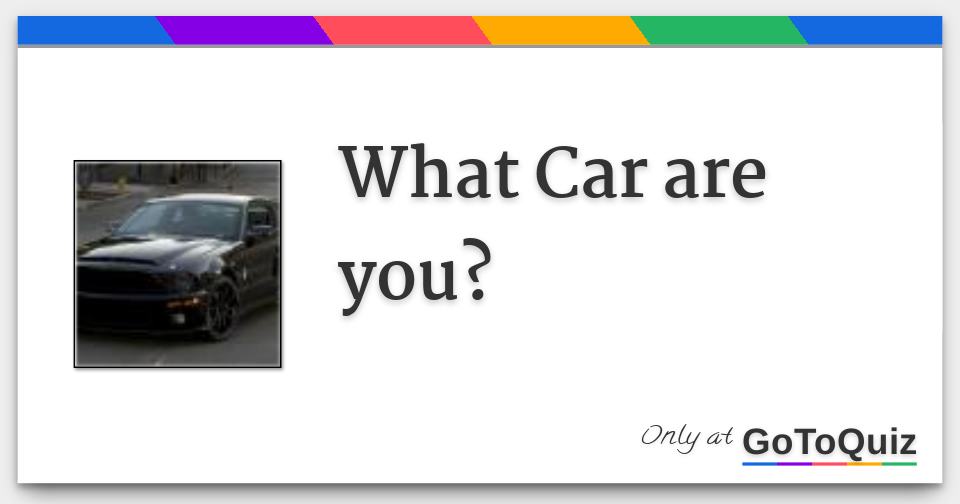 What Car are you?

Only at GoToQuiz